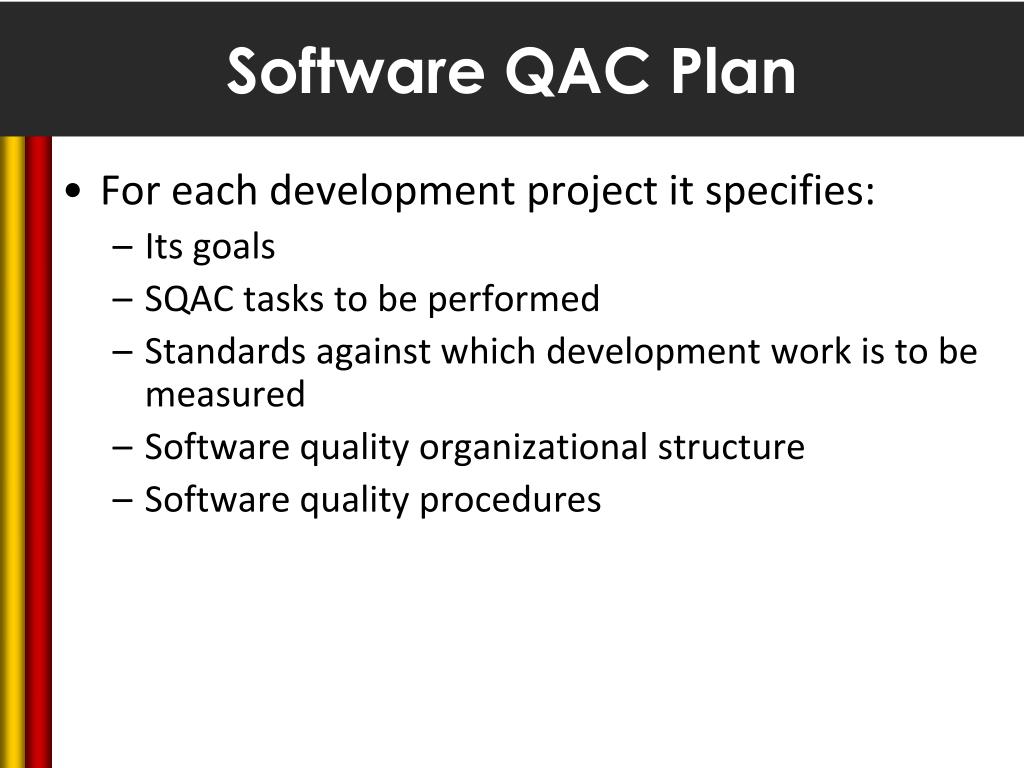 Software QAC Plan

• For each development project it specifies:
– Its goals
– SQAC tasks to be performed
– Standards against which development work is to be measured
– Software quality organizational structure
– Software quality procedures